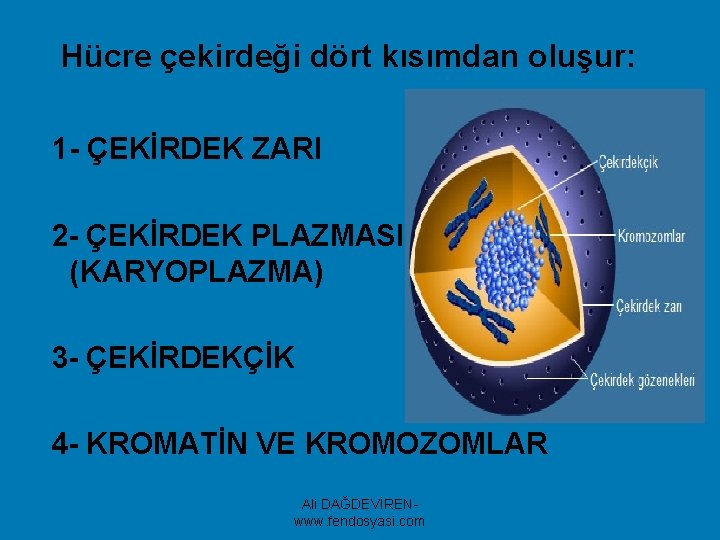 Hücre çekirdeği dört kısımdan oluşur:

1- ÇEKİRDEK ZARI

2- ÇEKİRDEK PLAZMASI (KARYOPLAZMA)

3- ÇEKİRDEKÇİK

4- KROMATİN VE KROMOZOMLAR

Çekirdekçik
Kromozomlar
Çekirdek zarı
Çekirdek gözenekleri

Ali DAĞDEVİREN - www.fendosyasi.com